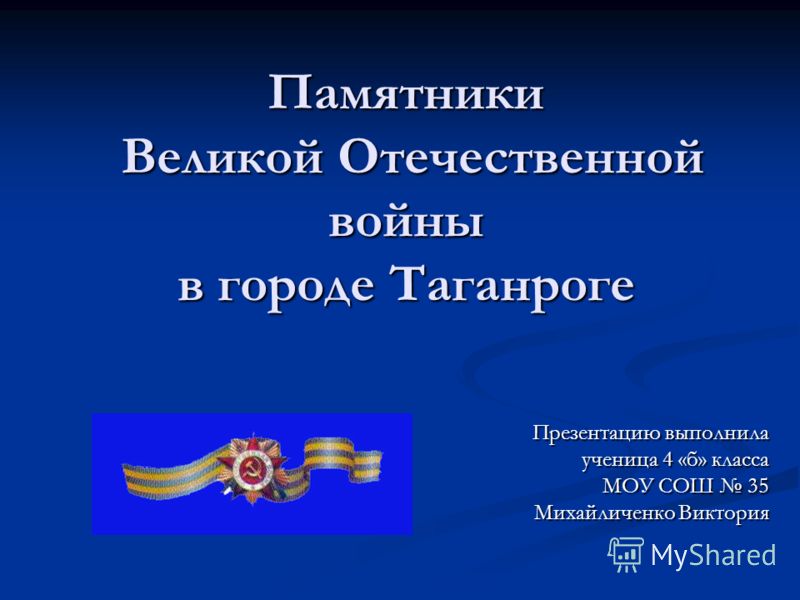 Памятники Великой Отечественной войны в городе Таганроге

Презентацию выполнила ученица 4 «б» класса МОУ СОШ № 35 Михайличенко Виктория

MyShared